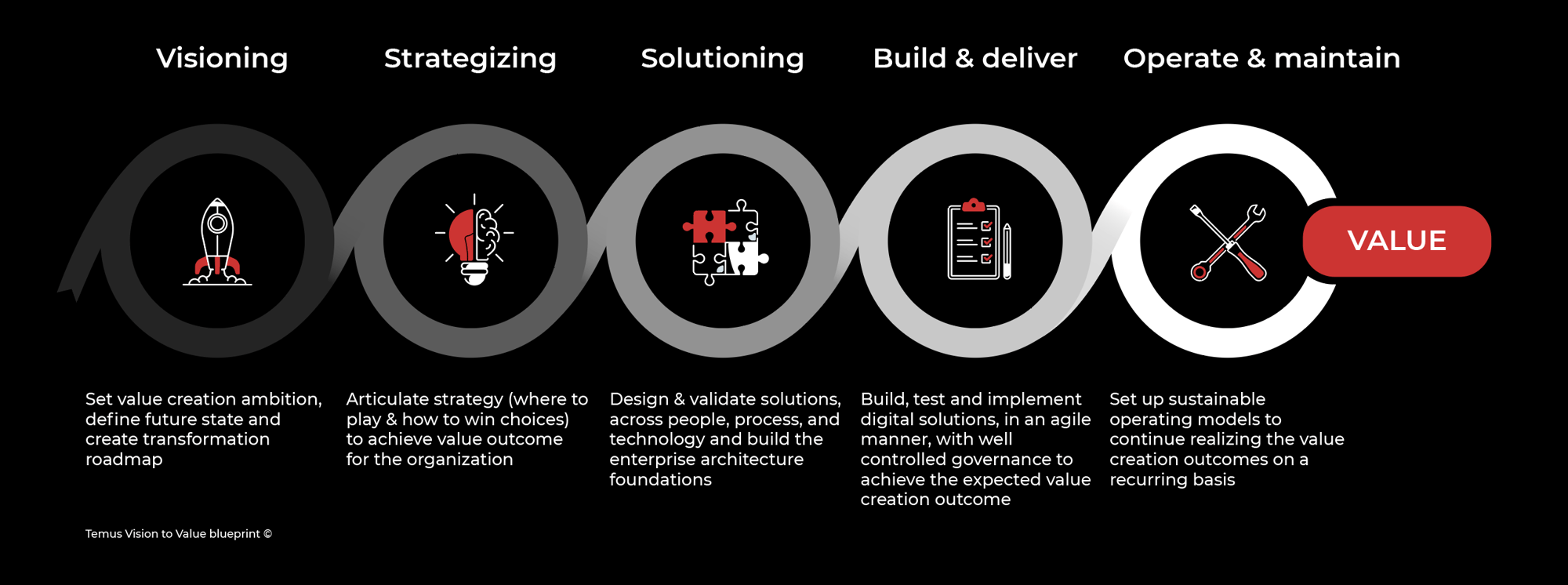 Visioning

Strategizing

Solutioning

Build & deliver

Operate & maintain

VALUE

Set value creation ambition, define future state and create transformation roadmap

Articulate strategy (where to play & how to win choices) to achieve value outcome for the organization

Design & validate solutions, across people, process, and technology and build the enterprise architecture foundations

Build, test and implement digital solutions, in an agile manner, with well controlled governance to achieve the expected value creation outcome

Set up sustainable operating models to continue realizing the value creation outcomes on a recurring basis

Temus Vision to Value blueprint ©